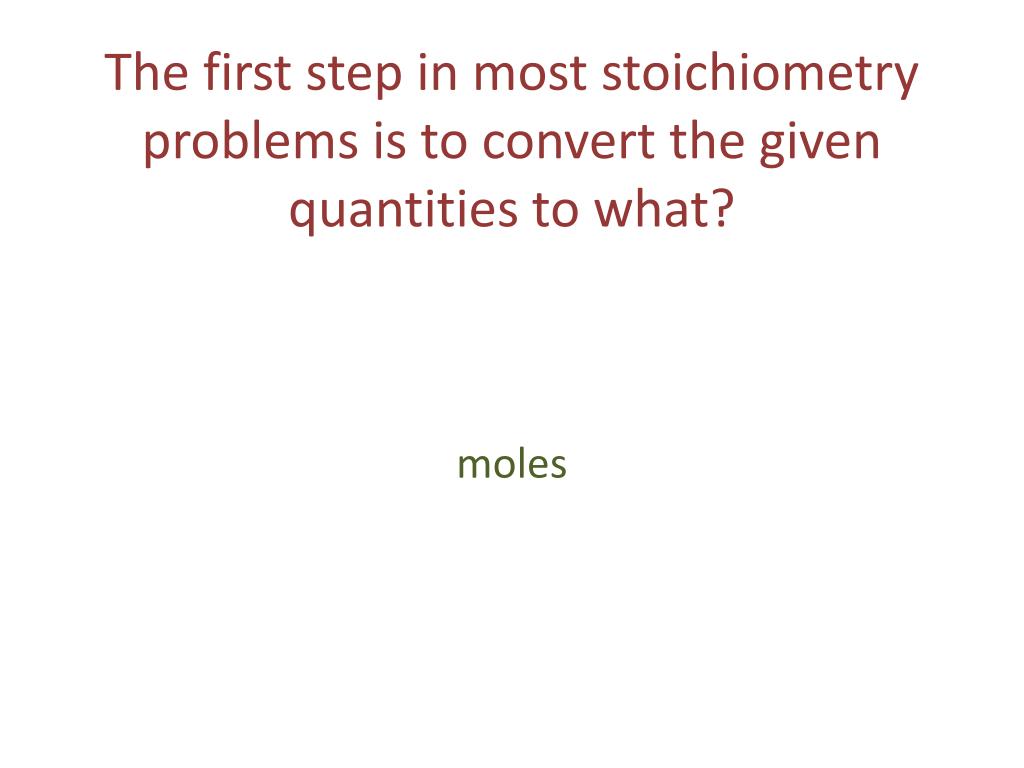 The first step in most stoichiometry problems is to convert the given quantities to what?

moles